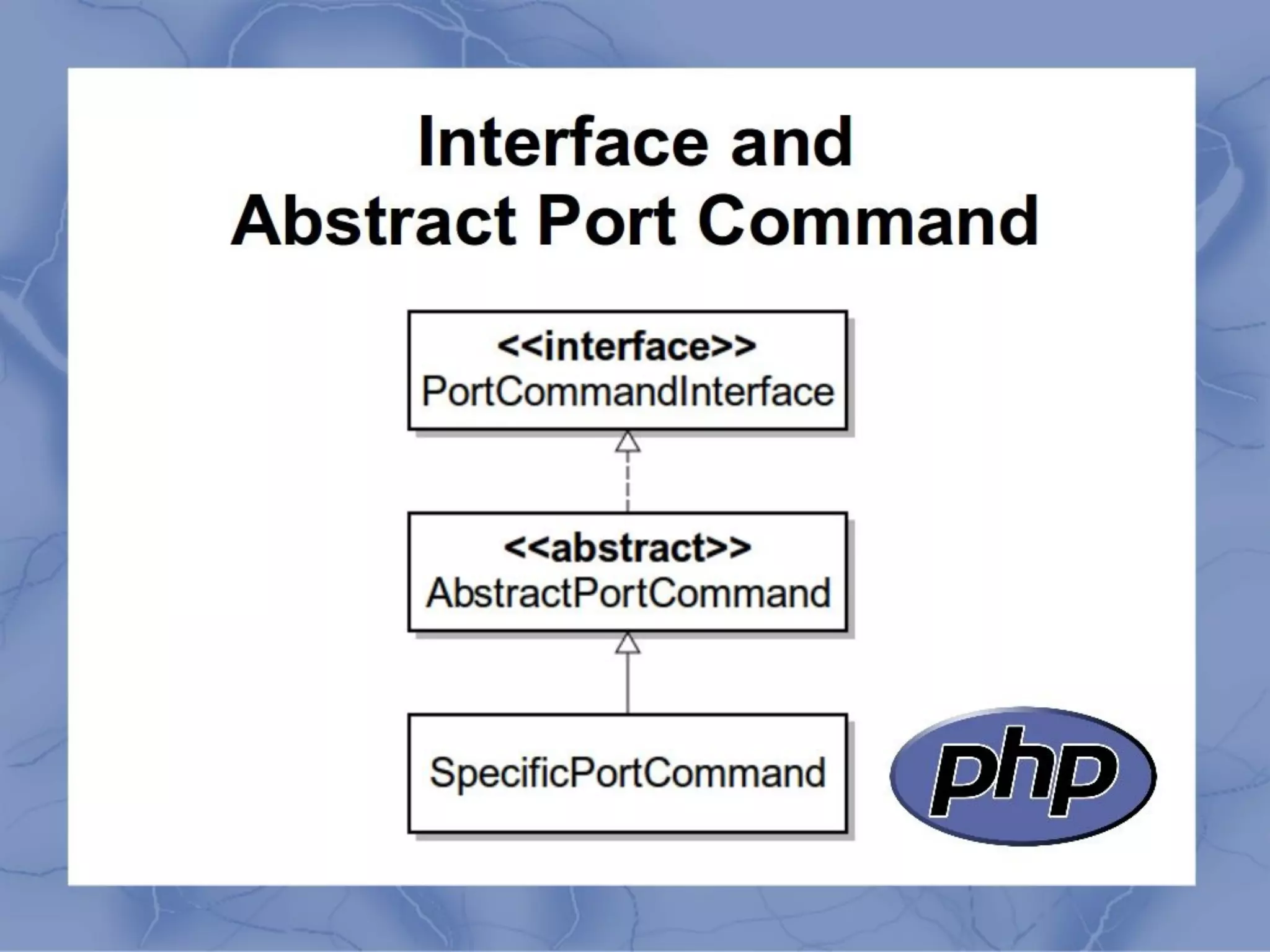 Interface and
Abstract Port Command

<<interface>>
PortCommandInterface

<<abstract>>
AbstractPortCommand

SpecificPortCommand

php